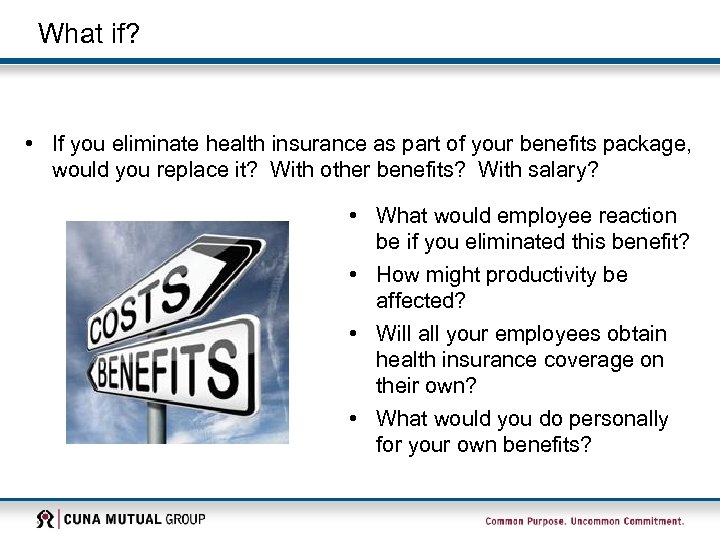 What if?

• If you eliminate health insurance as part of your benefits package, would you replace it? With other benefits? With salary?

COSTS

BENEFITS

• What would employee reaction be if you eliminated this benefit?
• How might productivity be affected?
• Will all your employees obtain health insurance coverage on their own?
• What would you do personally for your own benefits?

CUNA MUTUAL GROUP

Common Purpose. Uncommon Commitment.